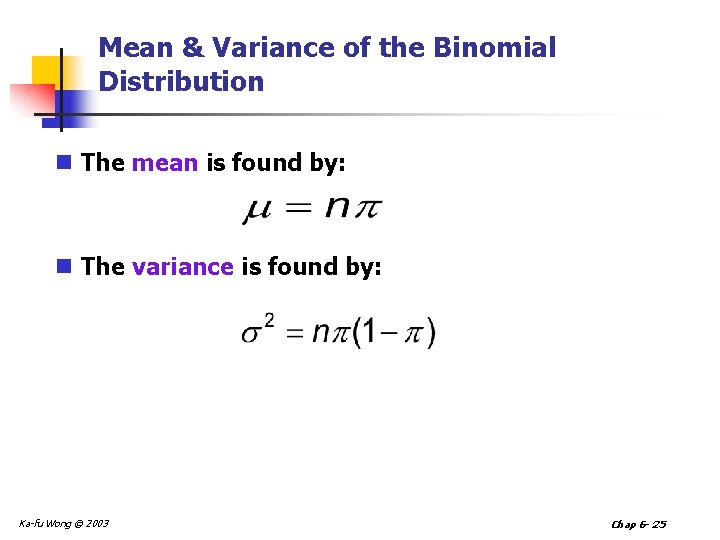 Mean & Variance of the Binomial Distribution

The mean is found by:

$\mu = n\pi$

The variance is found by:

$\sigma^2 = n\pi(1-\pi)$

Ka-fu Wong © 2003

Chap 6- 25